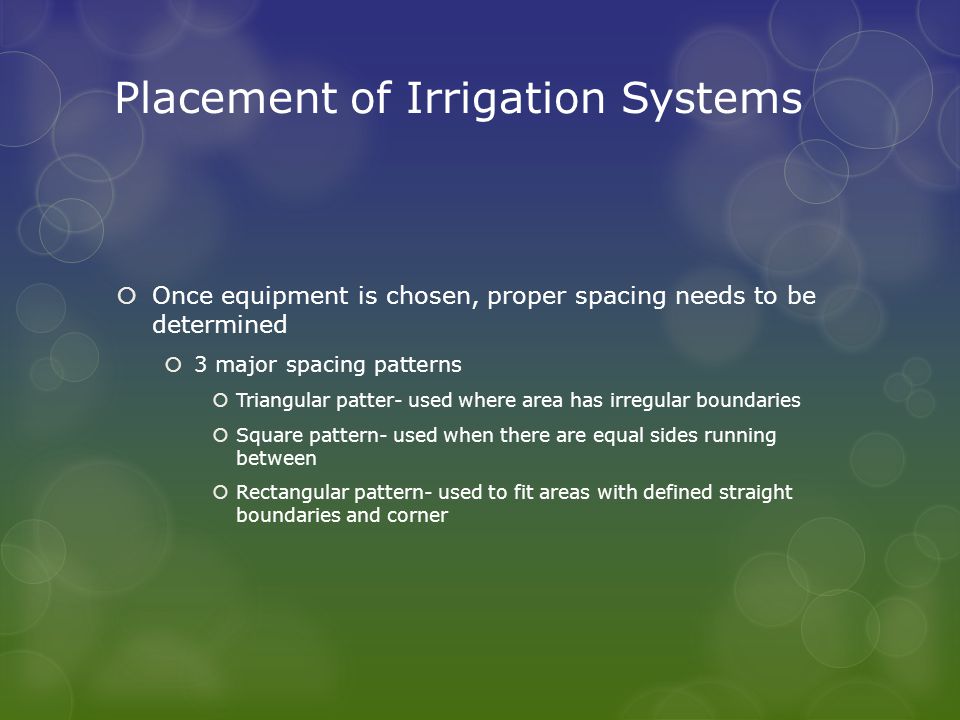 Placement of Irrigation Systems

Once equipment is chosen, proper spacing needs to be determined

3 major spacing patterns

Triangular patter- used where area has irregular boundaries

Square pattern- used when there are equal sides running between

Rectangular pattern- used to fit areas with defined straight boundaries and corner